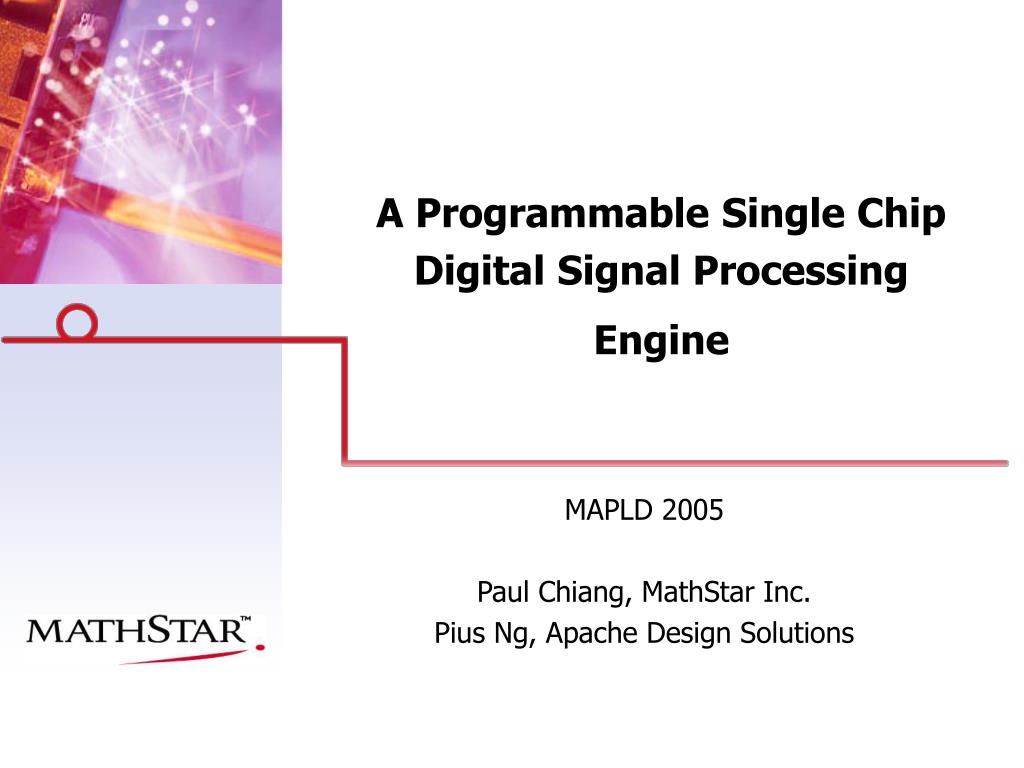 A Programmable Single Chip Digital Signal Processing Engine

MAPLD 2005

Paul Chiang, MathStar Inc.
Pius Ng, Apache Design Solutions

MATHSTAR™